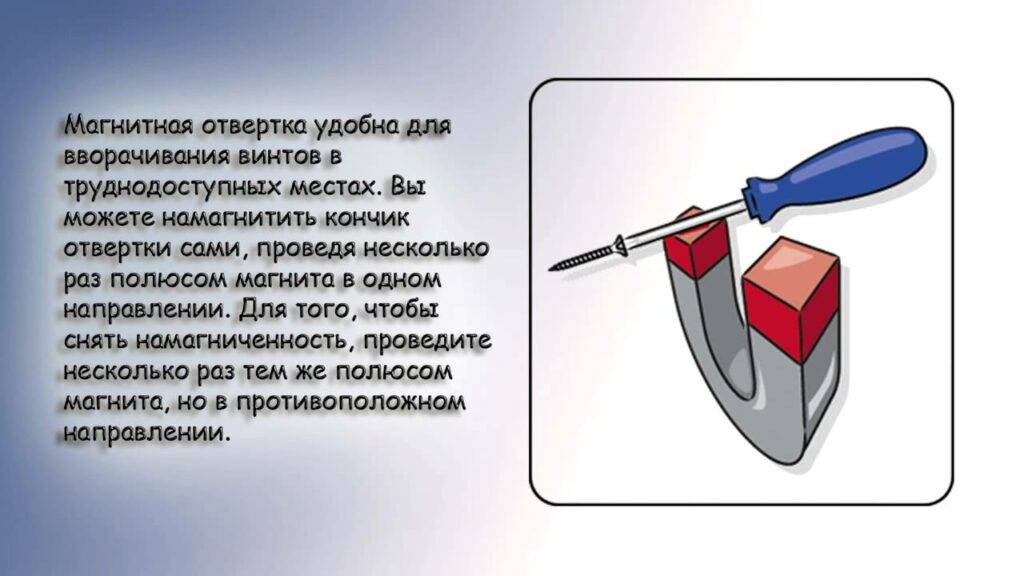 Магнитная отвертка удобна для вворачивания винтов в труднодоступных местах. Вы можете намагнитить кончик отвертки сами, проведя несколько раз полюсом магнита в одном направлении. Для того, чтобы снять намагниченность, проведите несколько раз тем же полюсом магнита, но в противоположном направлении.